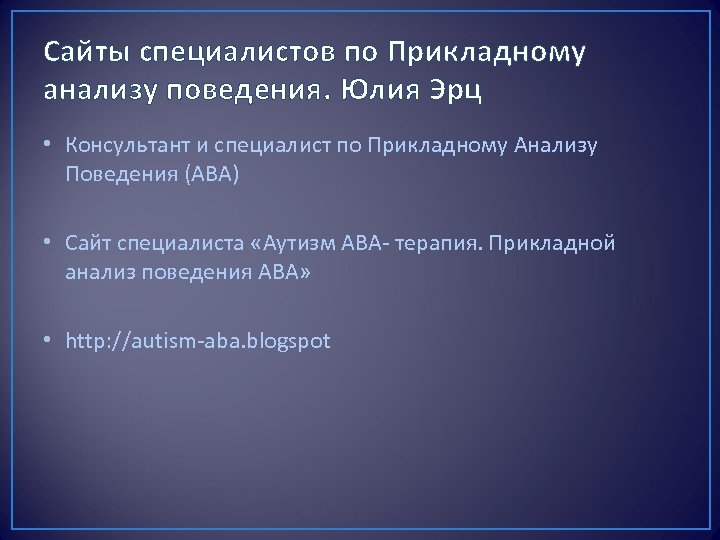 Сайты специалистов по Прикладному анализу поведения. Юлия Эрц

• Консультант и специалист по Прикладному Анализу Поведения (АВА)

• Сайт специалиста «Аутизм АВА- терапия. Прикладной анализ поведения АВА»

• http://autism-aba.blogspot